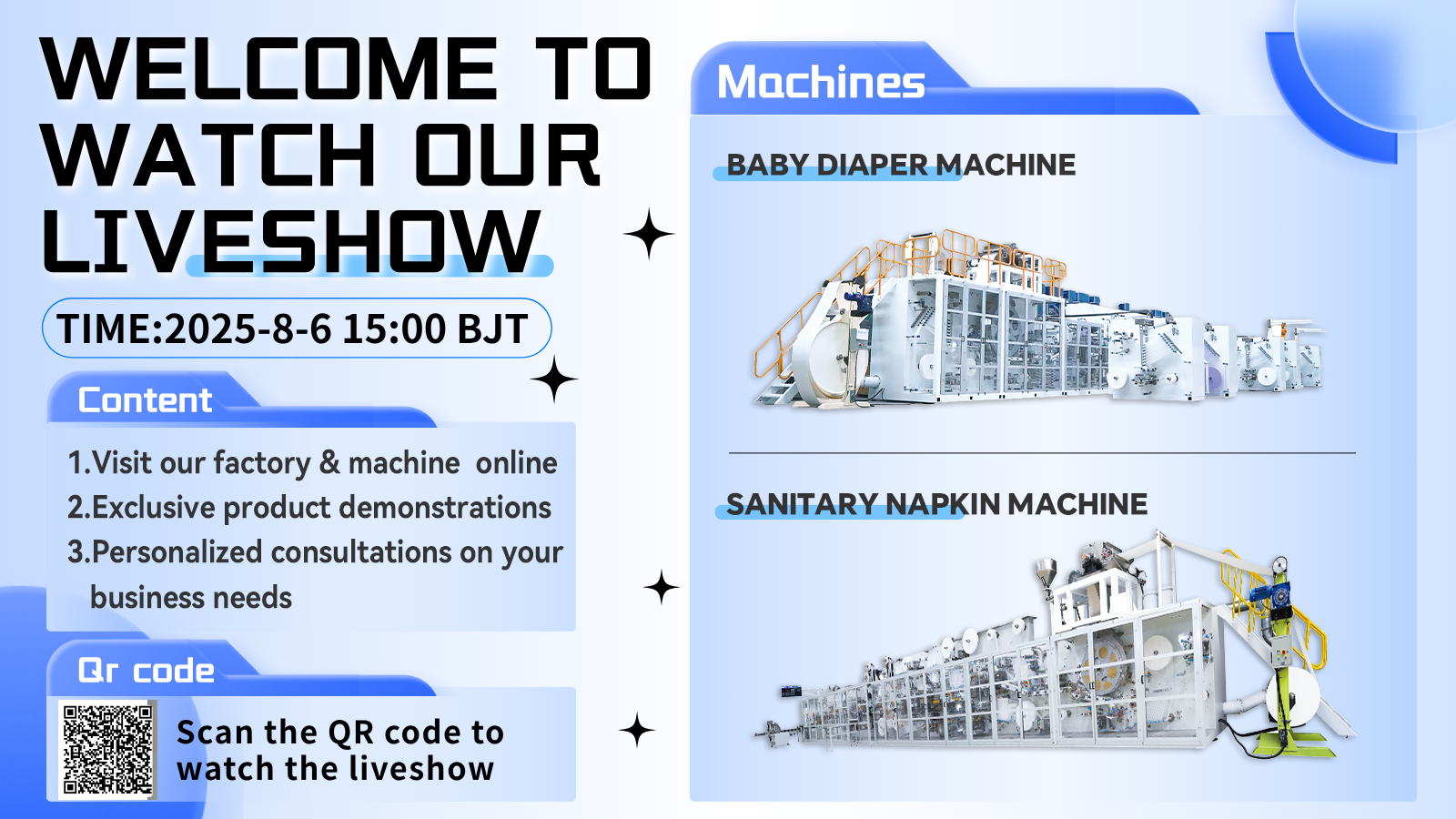 WELCOME TO WATCH OUR LIVESHOW

TIME:2025-8-6 15:00 BJT

Content

1.Visit our factory & machine online
2.Exclusive product demonstrations
3.Personalized consultations on your business needs

Qr code

Scan the QR code to watch the liveshow

Machines

BABY DIAPER MACHINE

SANITARY NAPKIN MACHINE